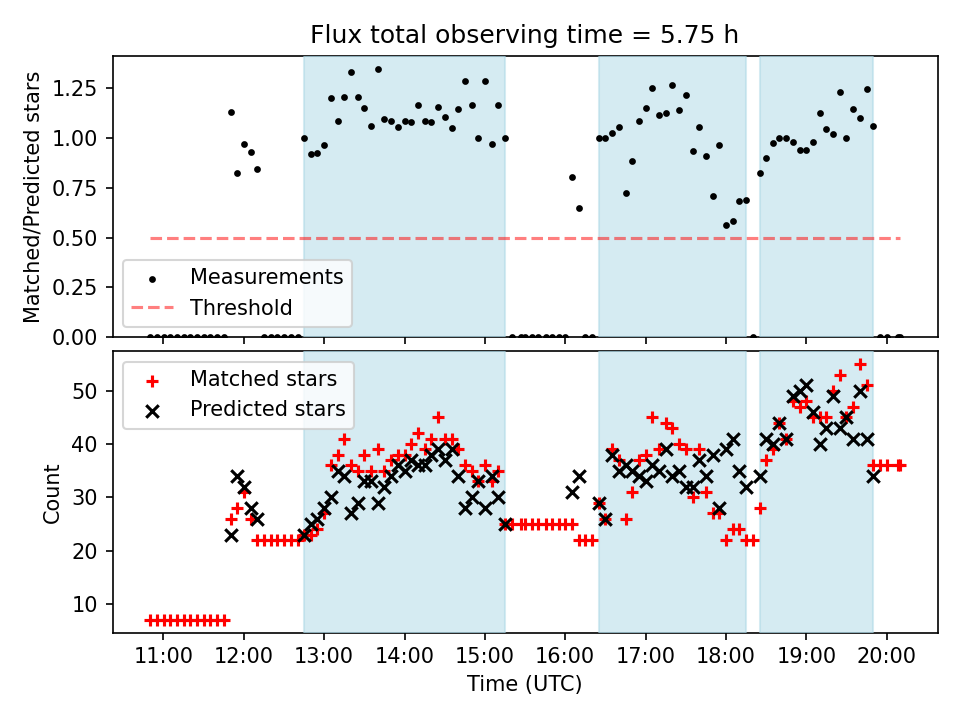 Flux total observing time = 5.75 h

Matched/Predicted stars

1.25
1.00
0.75
0.50
0.25
0.00

Measurements
Threshold

Count

50
40
30
20
10

Matched stars
Predicted stars

11:00
12:00
13:00
14:00
15:00
16:00
17:00
18:00
19:00
20:00

Time (UTC)